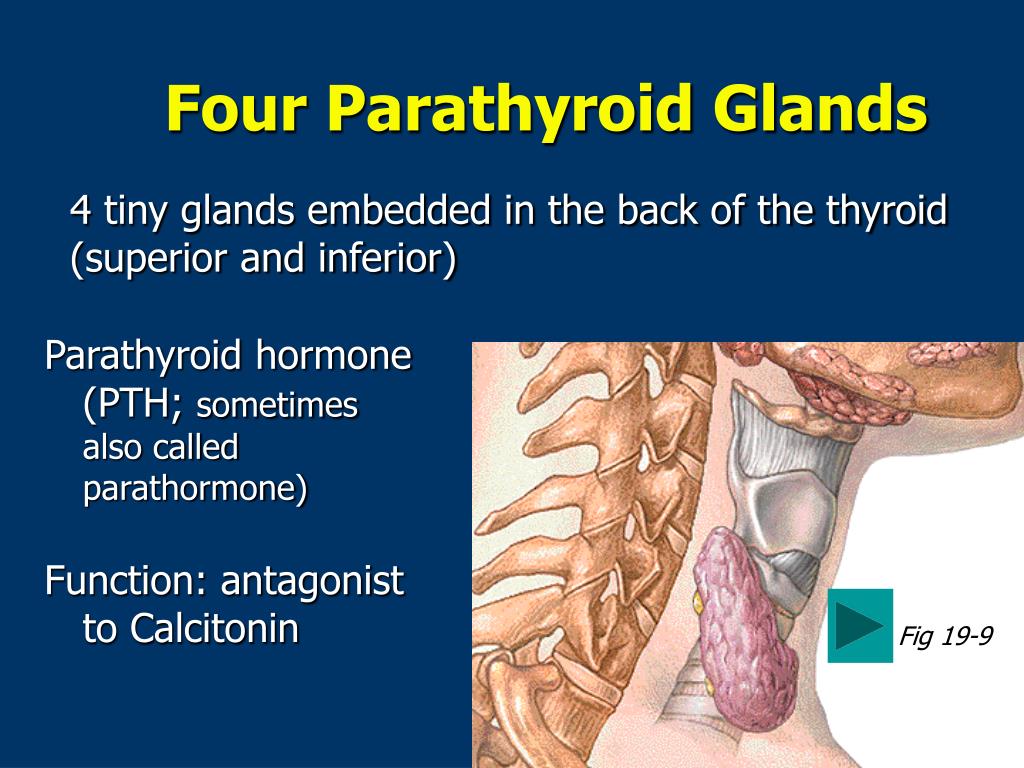 Four Parathyroid Glands

4 tiny glands embedded in the back of the thyroid (superior and inferior)

Parathyroid hormone (PTH; sometimes also called parathormone)

Function: antagonist to Calcitonin

Fig 19-9